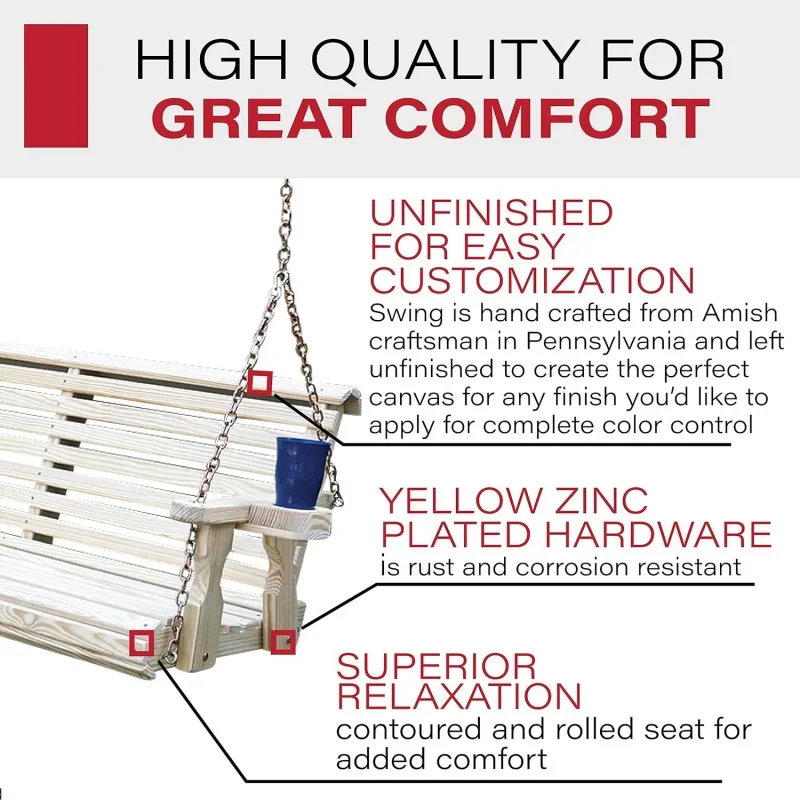 HIGH QUALITY FOR
GREAT COMFORT

UNFINISHED FOR EASY CUSTOMIZATION
Swing is hand crafted from Amish craftsman in Pennsylvania and left unfinished to create the perfect canvas for any finish you'd like to apply for complete color control

YELLOW ZINC PLATED HARDWARE
is rust and corrosion resistant

SUPERIOR RELAXATION
contoured and rolled seat for added comfort